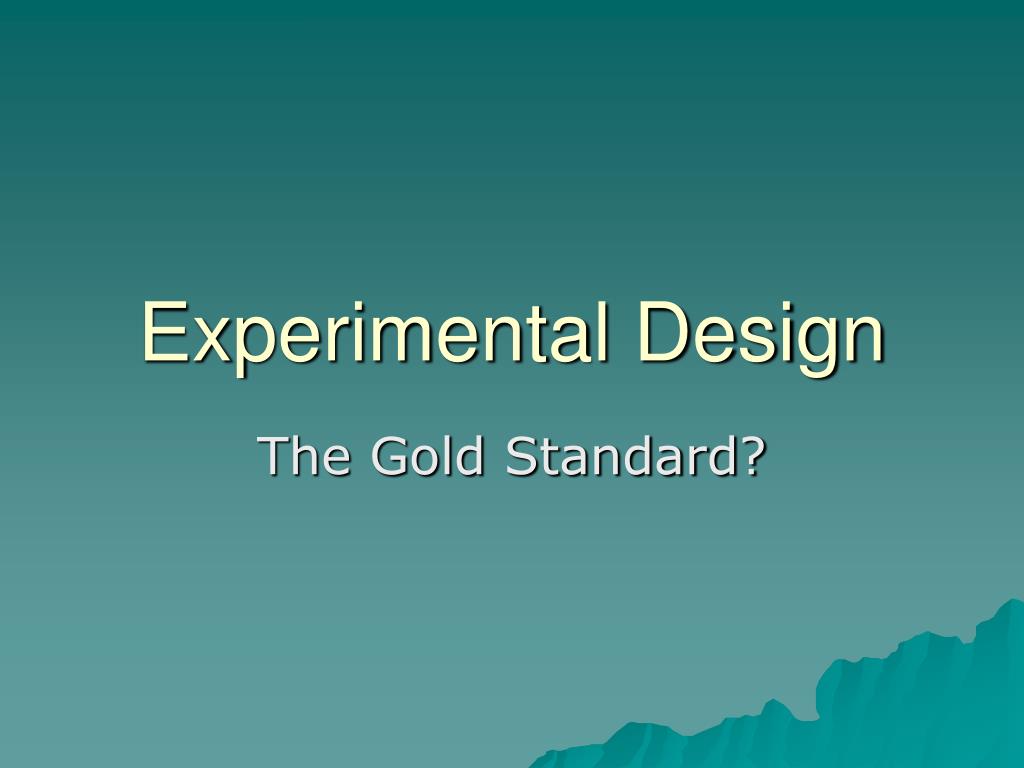 Experimental Design

The Gold Standard?